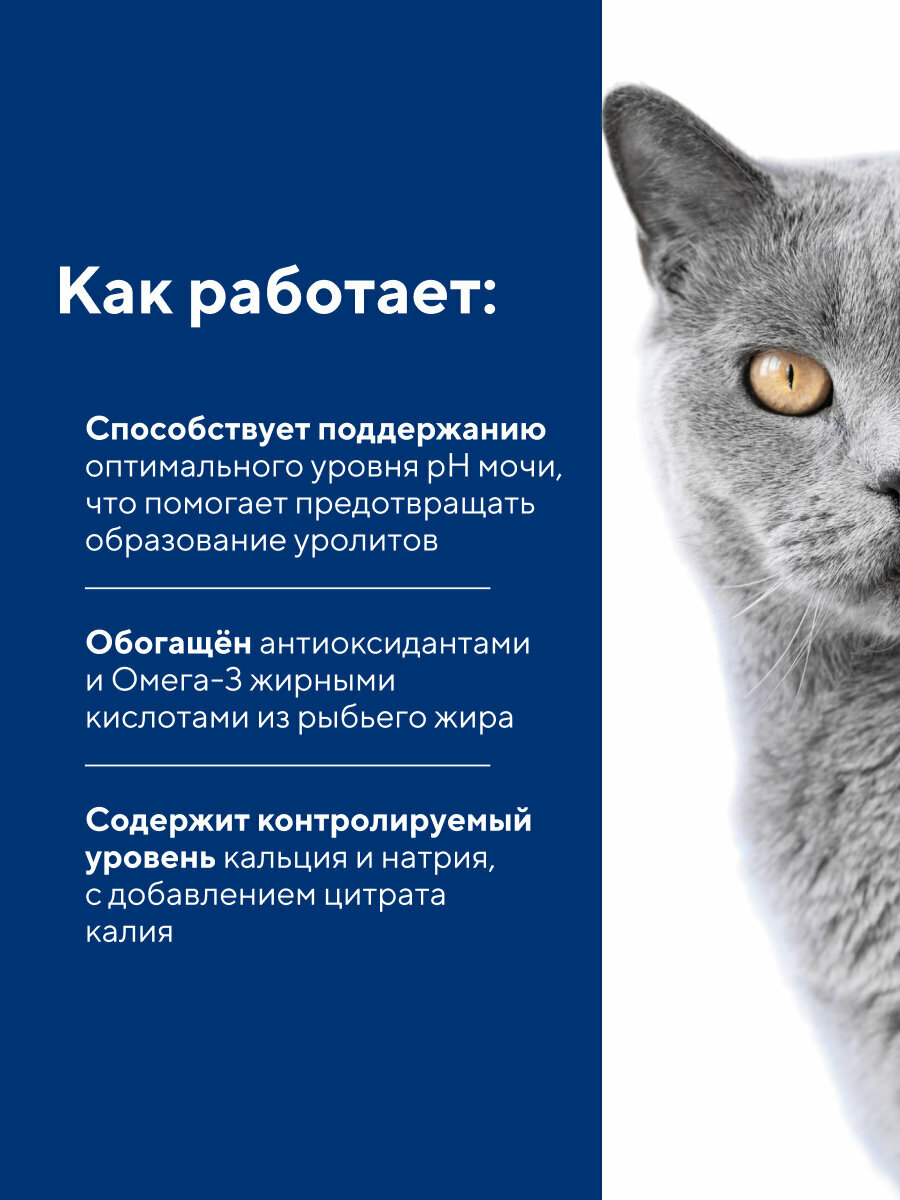 Как работает:

Способствует поддержанию оптимального уровня pH мочи, что помогает предотвращать образование уролитов

Обогащён антиоксидантами и Омега-3 жирными кислотами из рыбьего жира

Содержит контролируемый уровень кальция и натрия, с добавлением цитрата калия